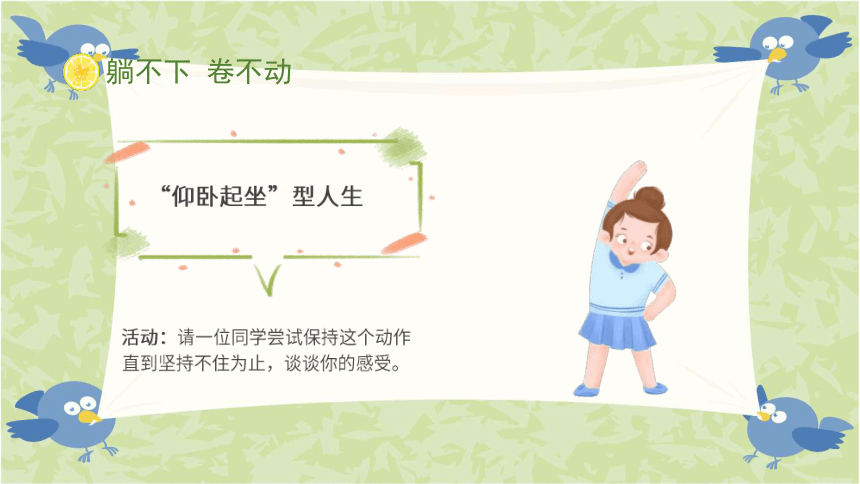 躺不下 卷不动

“仰卧起坐”型人生

活动：请一位同学尝试保持这个动作直到坚持不住为止，谈谈你的感受。